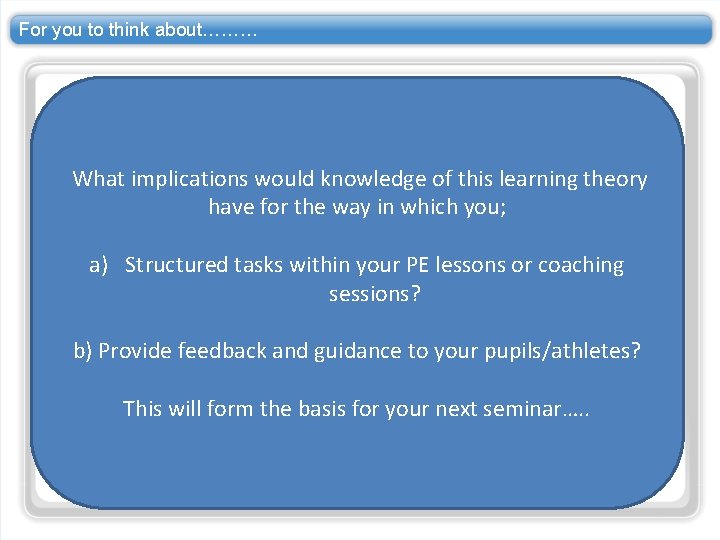 For you to think about………

What implications would knowledge of this learning theory have for the way in which you;

a) Structured tasks within your PE lessons or coaching sessions?

b) Provide feedback and guidance to your pupils/athletes?

This will form the basis for your next seminar…..